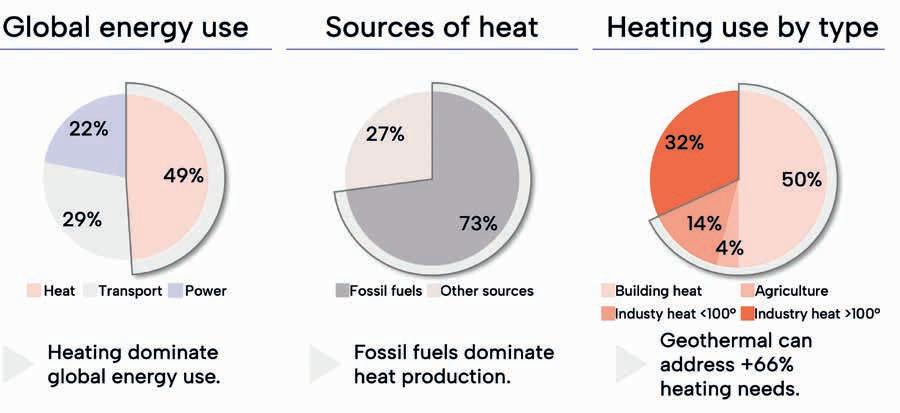 Global energy use

22%

49%

29%

Heat Transport Power

Heating dominate global energy use.

Sources of heat

27%

73%

Fossil fuels Other sources

Fossil fuels dominate heat production.

Heating use by type

32%

50%

14%

4%

Building heat Agriculture

Industy heat <100° Industry heat >100°

Geothermal can address +66% heating needs.